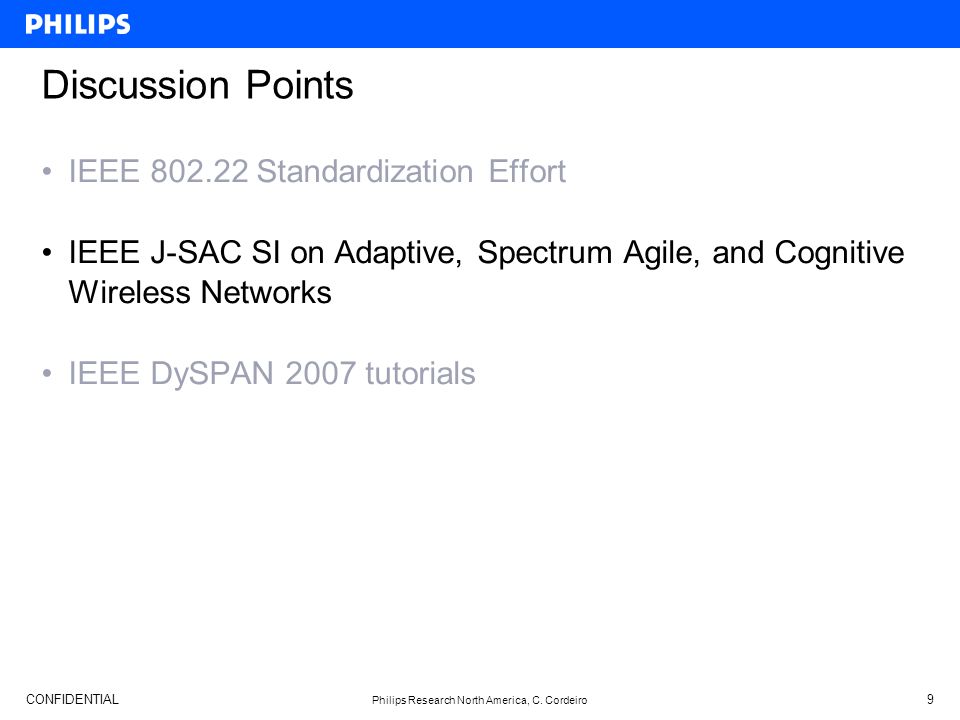 PHILIPS

Discussion Points

• IEEE 802.22 Standardization Effort

• IEEE J-SAC SI on Adaptive, Spectrum Agile, and Cognitive Wireless Networks

• IEEE DySPAN 2007 tutorials

CONFIDENTIAL

Philips Research North America, C. Cordeiro

9